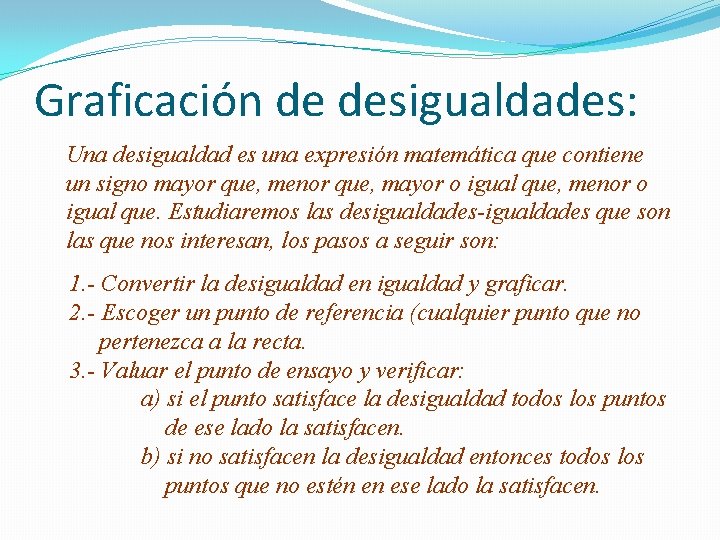 Graficación de desigualdades:

Una desigualdad es una expresión matemática que contiene un signo mayor que, menor que, mayor o igual que, menor o igual que. Estudiaremos las desigualdades-igualdades que son las que nos interesan, los pasos a seguir son:

1.- Convertir la desigualdad en igualdad y graficar.
2.- Escoger un punto de referencia (cualquier punto que no pertenezca a la recta.
3.- Valuar el punto de ensayo y verificar:
a) si el punto satisface la desigualdad todos los puntos de ese lado la satisfacen.
b) si no satisfacen la desigualdad entonces todos los puntos que no estén en ese lado la satisfacen.